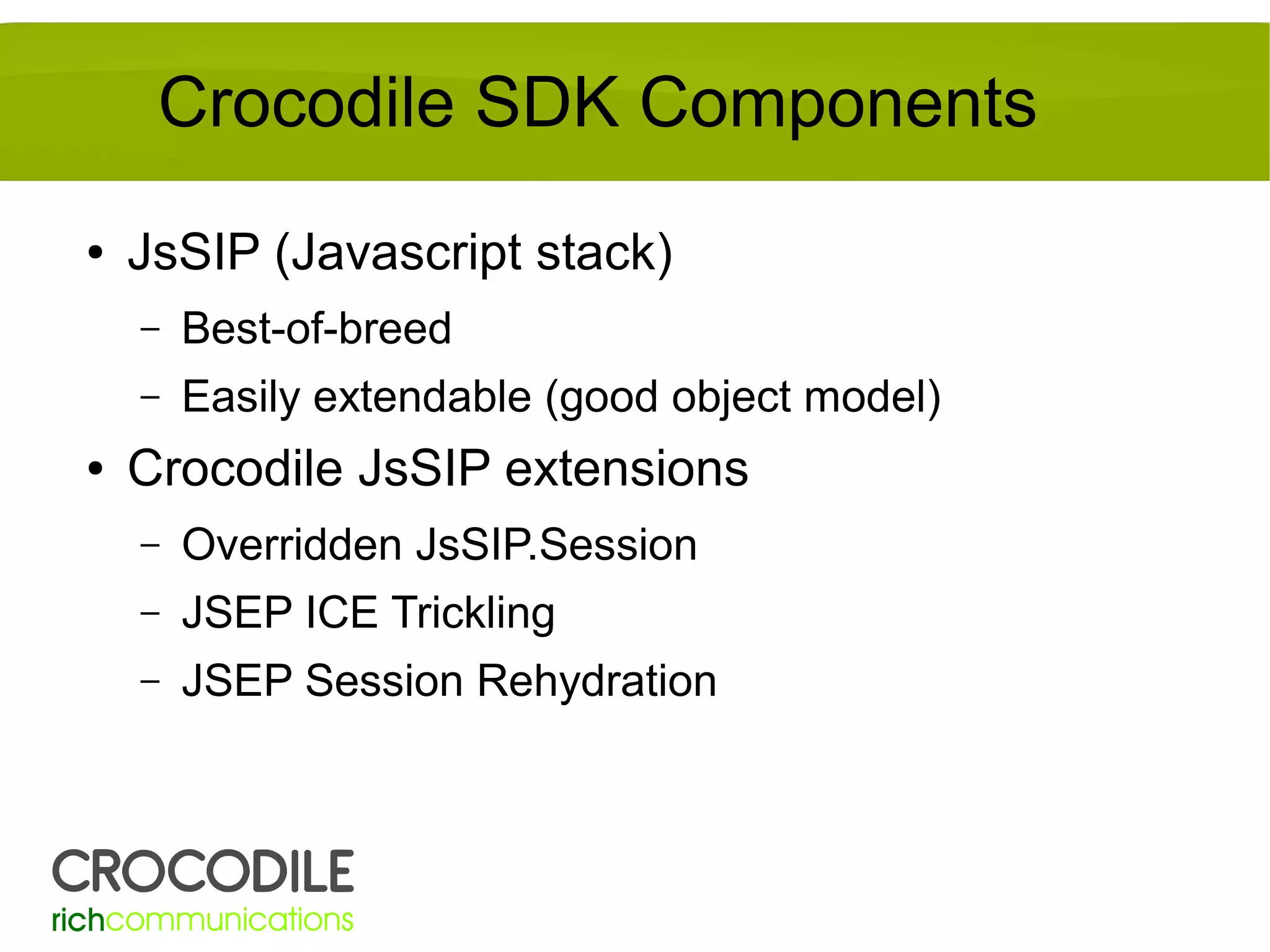 Crocodile SDK Components

• JsSIP (Javascript stack)
– Best-of-breed
– Easily extendable (good object model)
• Crocodile JsSIP extensions
– Overridden JsSIP.Session
– JSEP ICE Trickling
– JSEP Session Rehydration

CROCODILE
richcommunications